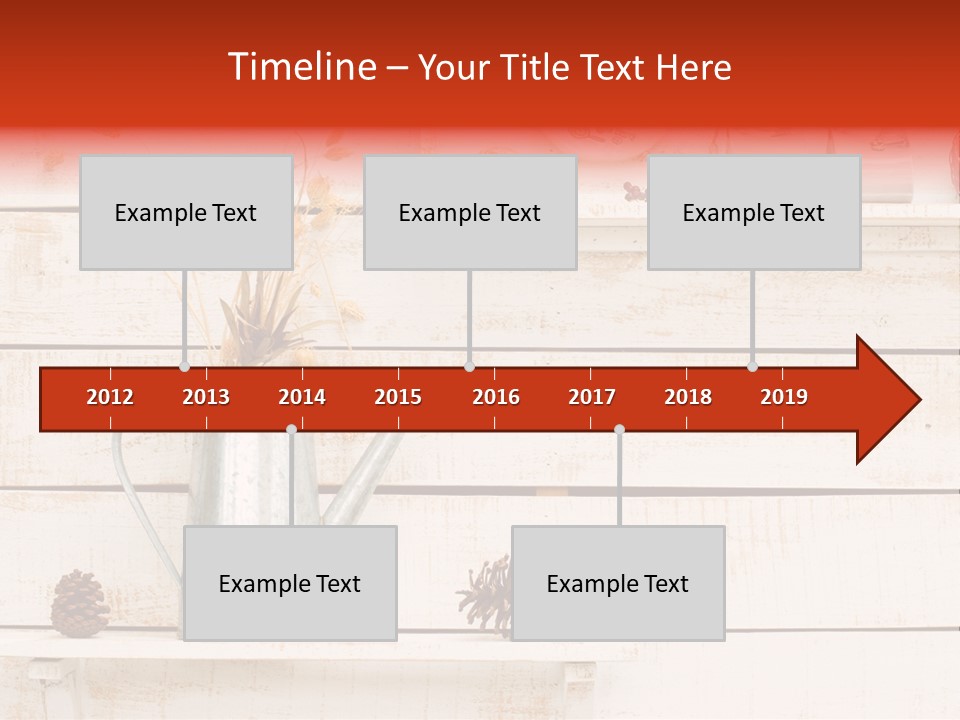 Timeline – Your Title Text Here

Example Text

Example Text

Example Text

2012 2013 2014 2015 2016 2017 2018 2019

Example Text

Example Text